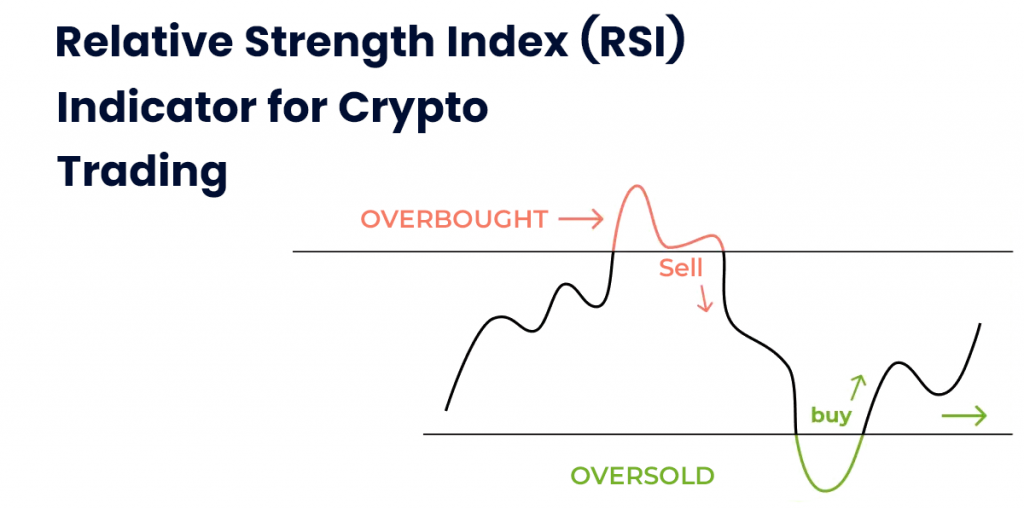 Relative Strength Index (RSI) Indicator for Crypto Trading

OVERBOUGHT

Sell

buy

OVERSOLD